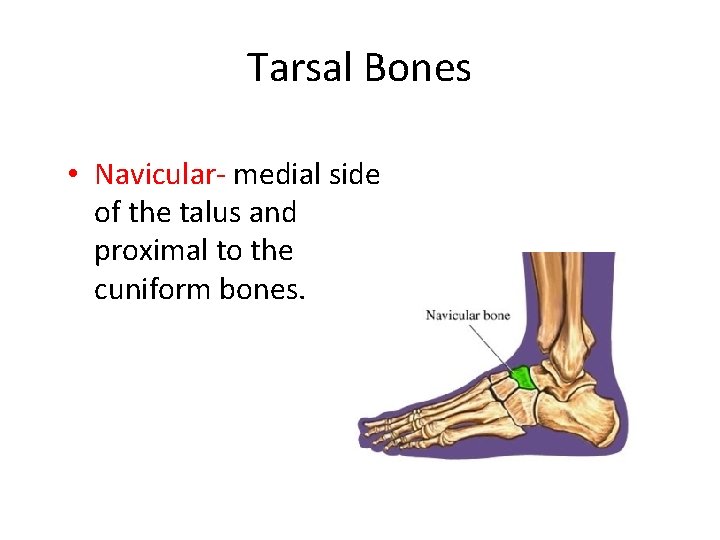 Tarsal Bones

• Navicular- medial side of the talus and proximal to the cuniform bones.

Navicular bone